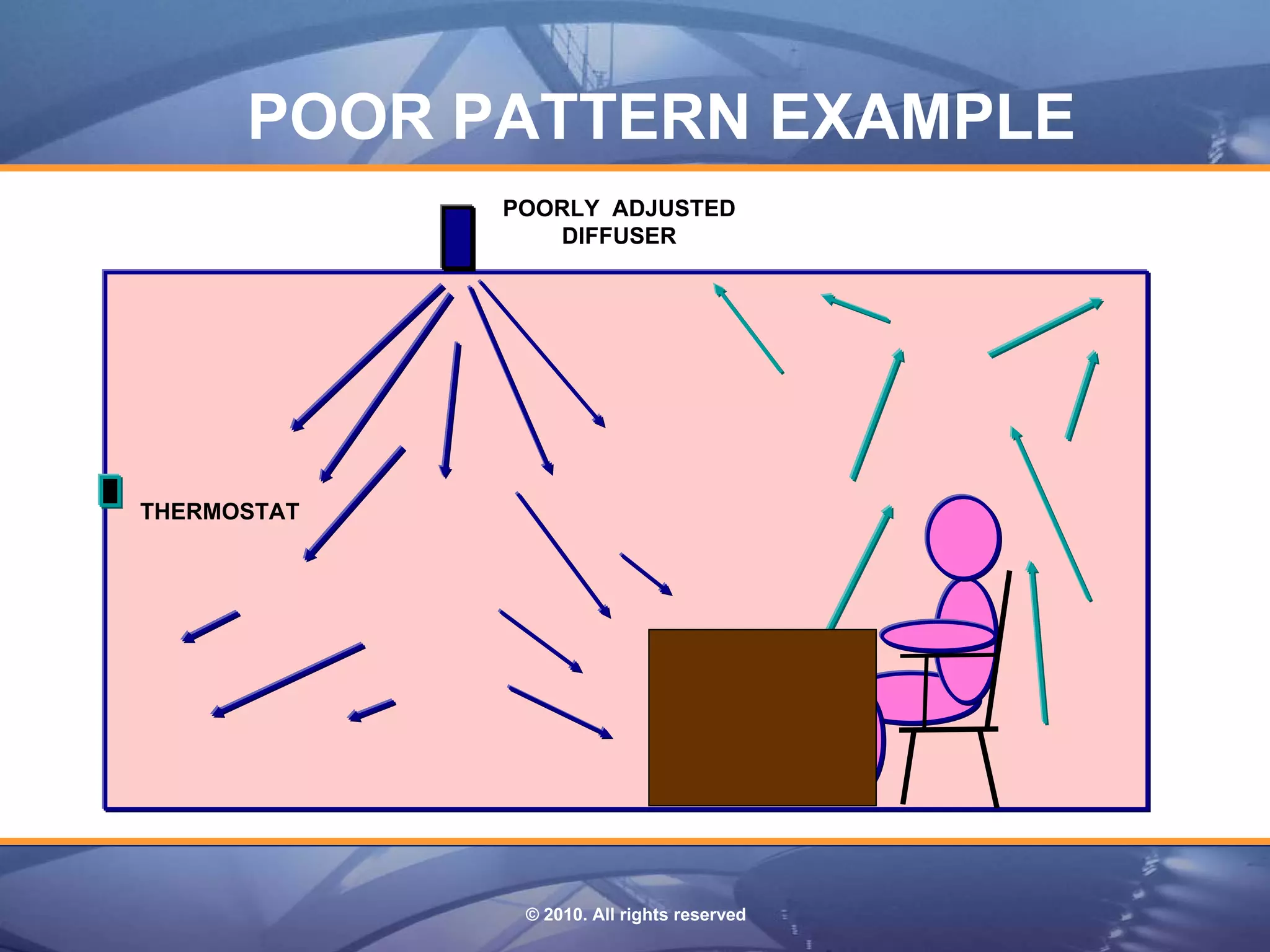 POOR PATTERN EXAMPLE

POORLY ADJUSTED DIFFUSER

THERMOSTAT

© 2010. All rights reserved